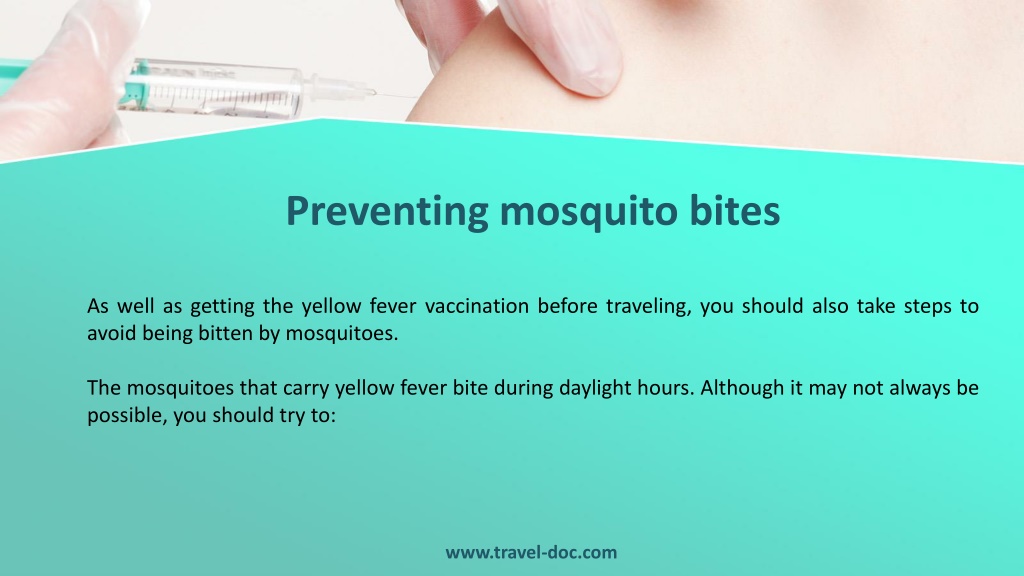 Preventing mosquito bites

As well as getting the yellow fever vaccination before traveling, you should also take steps to avoid being bitten by mosquitoes.

The mosquitoes that carry yellow fever bite during daylight hours. Although it may not always be possible, you should try to:

www.travel-doc.com